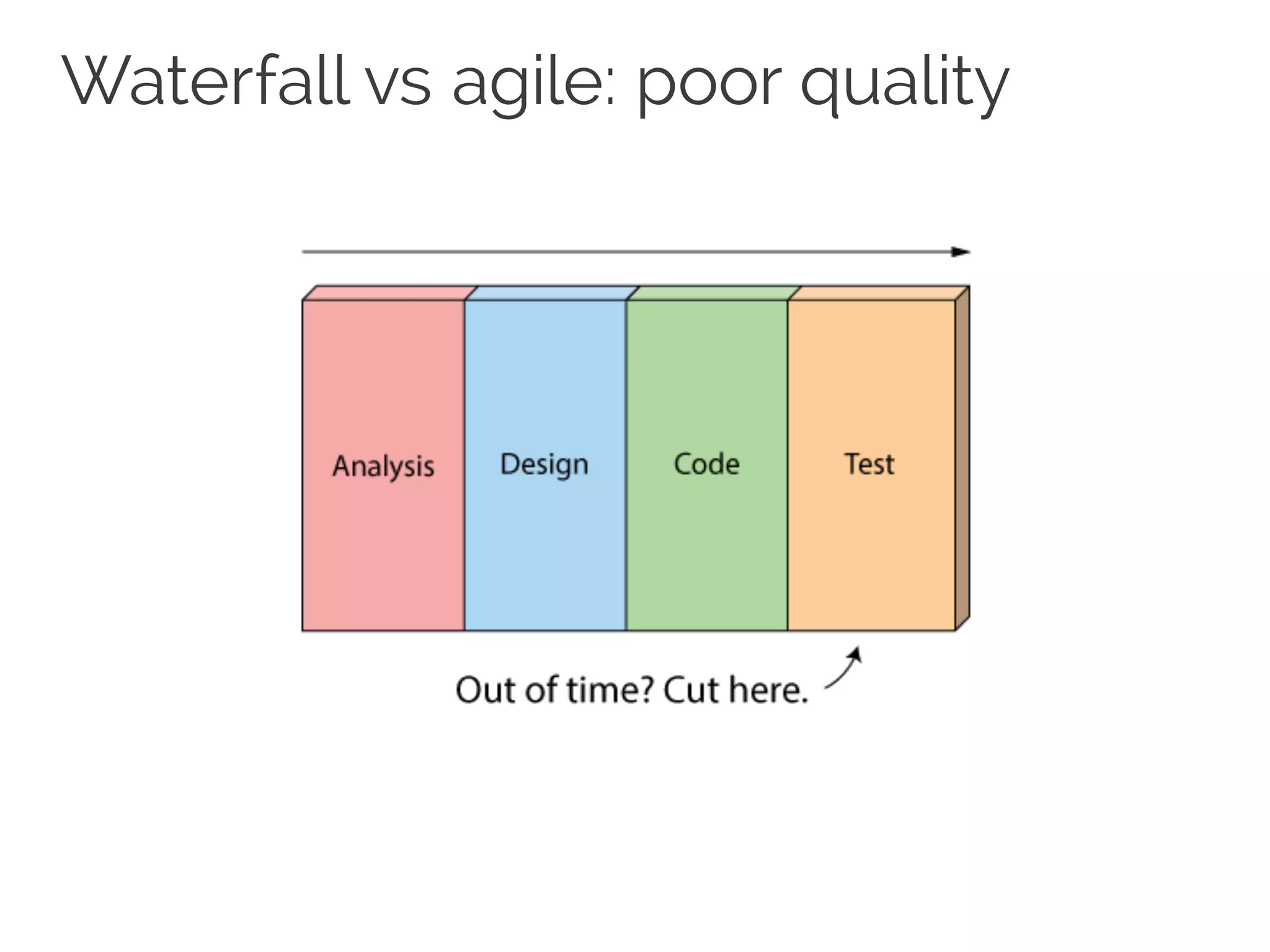 Waterfall vs agile: poor quality

Analysis

Design

Code

Test

Out of time? Cut here.